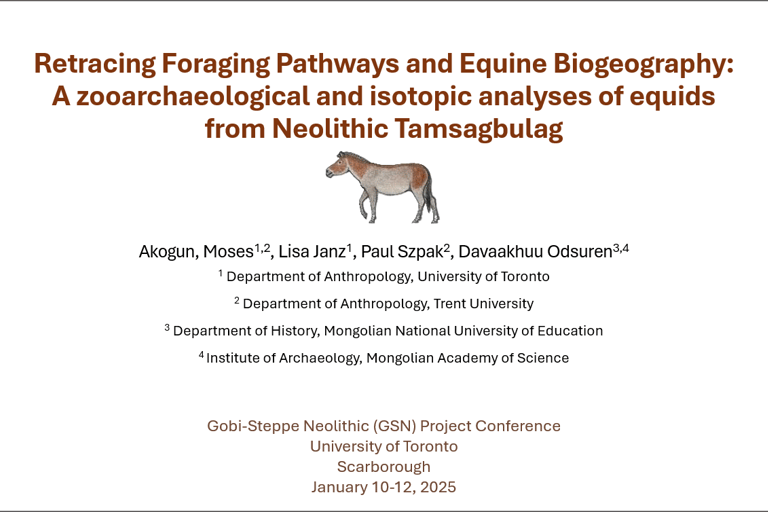 Retracing Foraging Pathways and Equine Biogeography: A zooarchaeological and isotopic analyses of equids from Neolithic Tamsagbulag

Akogun, Moses$^{1,2}$, Lisa Janz$^{1}$, Paul Szpak$^{2}$, Davaakhuu Odsuren$^{3,4}$

$^{1}$ Department of Anthropology, University of Toronto

$^{2}$ Department of Anthropology, Trent University

$^{3}$ Department of History, Mongolian National University of Education

$^{4}$ Institute of Archaeology, Mongolian Academy of Science

Gobi-Steppe Neolithic (GSN) Project Conference
University of Toronto
Scarborough
January 10-12, 2025